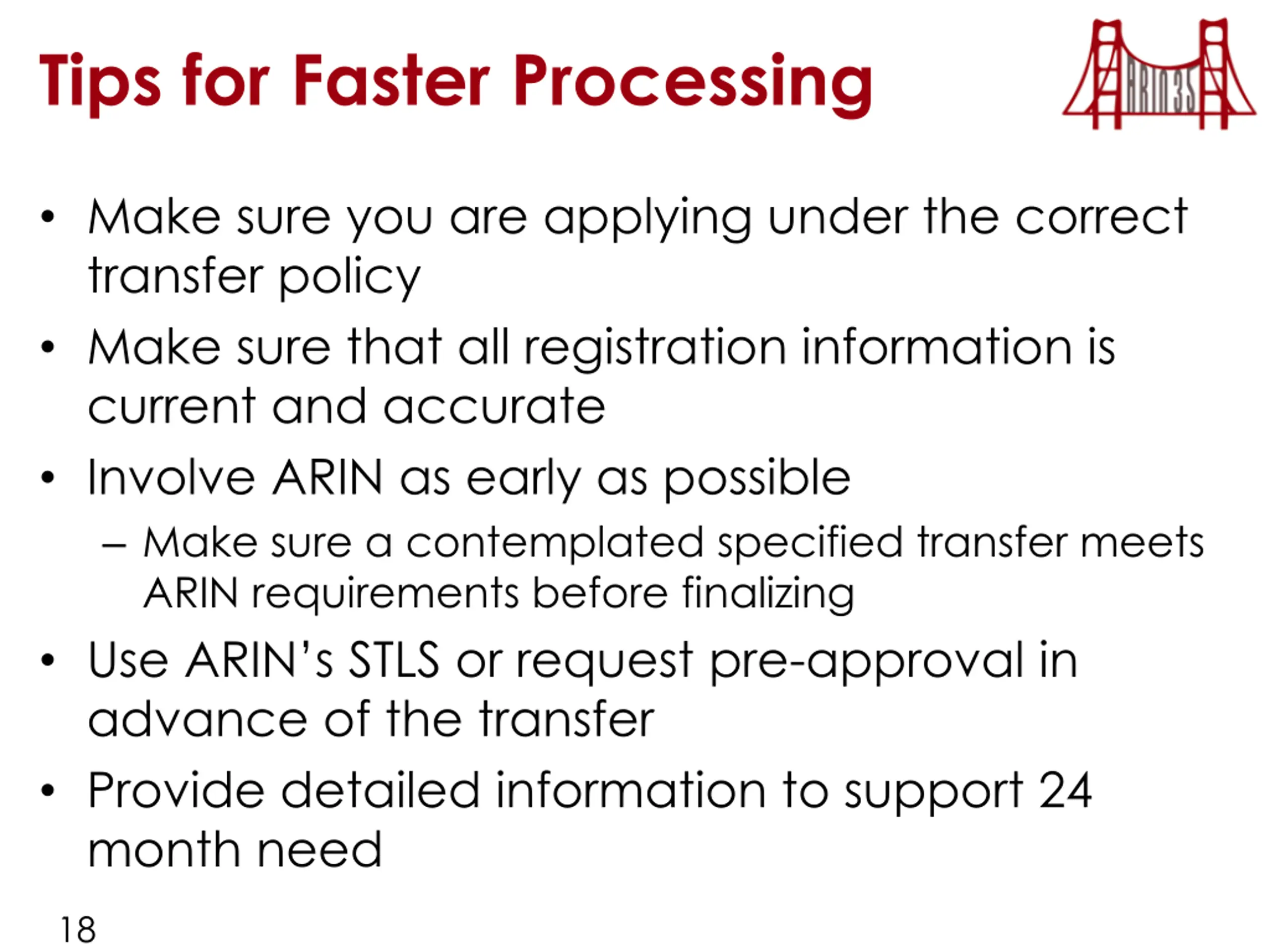 Tips for Faster Processing

ARIN 35

• Make sure you are applying under the correct transfer policy
• Make sure that all registration information is current and accurate
• Involve ARIN as early as possible
– Make sure a contemplated specified transfer meets ARIN requirements before finalizing
• Use ARIN's STLS or request pre-approval in advance of the transfer
• Provide detailed information to support 24 month need

18